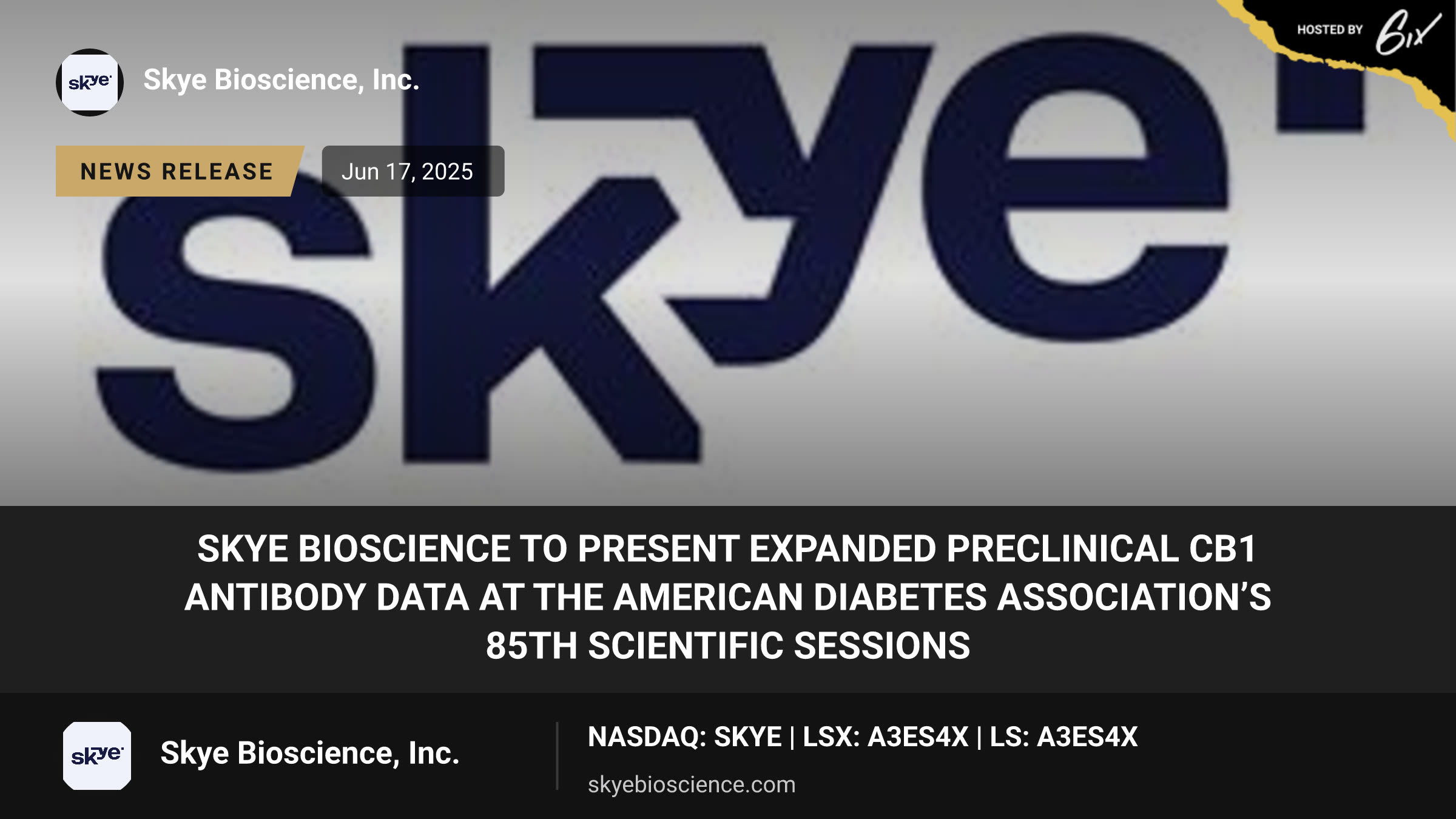 HOSTED BY 6ix

skye

Skye Bioscience, Inc.

NEWS RELEASE

Jun 17, 2025

skye

SKYE BIOSCIENCE TO PRESENT EXPANDED PRECLINICAL CB1 ANTIBODY DATA AT THE AMERICAN DIABETES ASSOCIATION'S 85TH SCIENTIFIC SESSIONS

skye

Skye Bioscience, Inc.

NASDAQ: SKYE | LSX: A3ES4X | LS: A3ES4X

skyebioscience.com